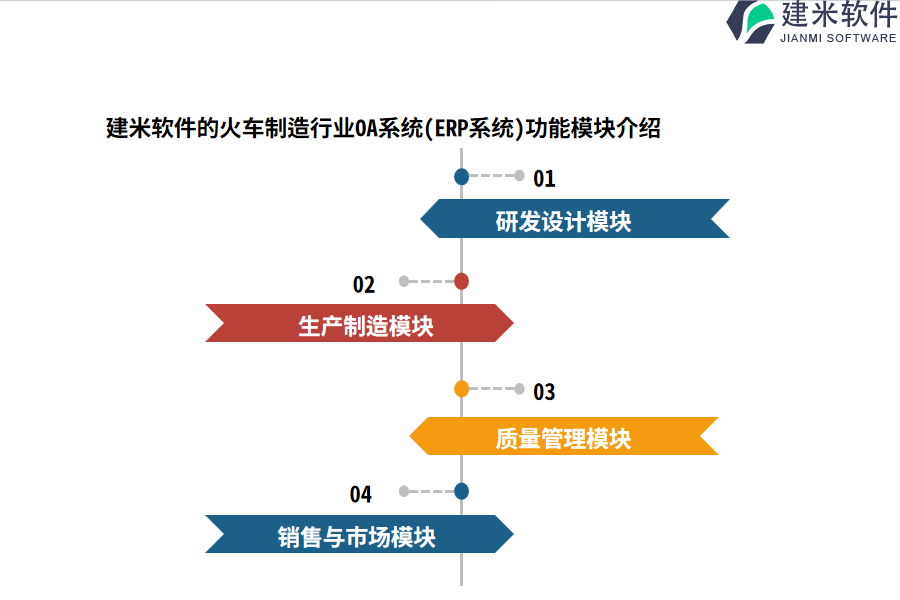 建米软件
JIANMI SOFTWARE

建米软件的火车制造行业OA系统(ERP系统)功能模块介绍

01
研发设计模块

02
生产制造模块

03
质量管理模块

04
销售与市场模块